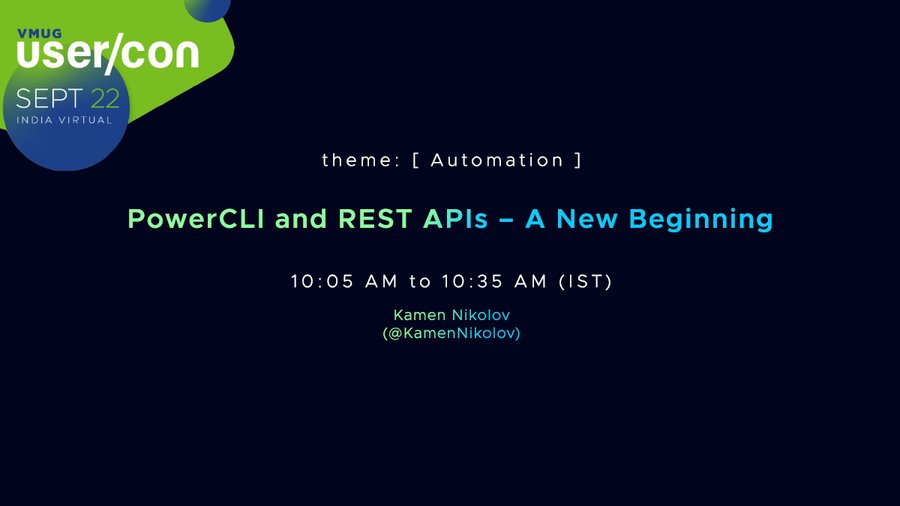 VMUG
user/con
SEPT 22
INDIA VIRTUAL

theme: [ Automation ]

PowerCLI and REST APIs – A New Beginning

10:05 AM to 10:35 AM (IST)

Kamen Nikolov
(@KamenNikolov)